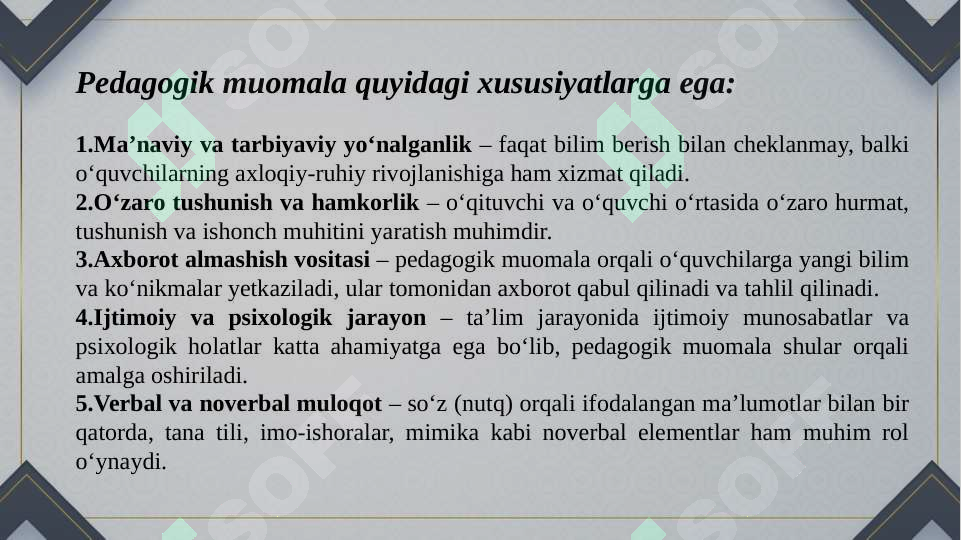 Pedagogik muomala quyidagi xususiyatlarga ega:

1.Ma’naviy va tarbiyaviy yo‘nalganlik – faqat bilim berish bilan cheklanmay, balki o‘quvchilarning axloqiy-ruhiy rivojlanishiga ham xizmat qiladi.
2.O‘zaro tushunish va hamkorlik – o‘qituvchi va o‘quvchi o‘rtasida o‘zaro hurmat, tushunish va ishonch muhitini yaratish muhimdir.
3.Axborot almashish vositasi – pedagogik muomala orqali o‘quvchilarga yangi bilim va ko‘nikmalar yetkaziladi, ular tomonidan axborot qabul qilinadi va tahlil qilinadi.
4.Ijtimoiy va psixologik jarayon – ta’lim jarayonida ijtimoiy munosabatlar va psixologik holatlar katta ahamiyatga ega bo‘lib, pedagogik muomala shular orqali amalga oshiriladi.
5.Verbal va noverbal muloqot – so‘z (nutq) orqali ifodalangan ma’lumotlar bilan bir qatorda, tana tili, imo-ishoralar, mimika kabi noverbal elementlar ham muhim rol o‘ynaydi.